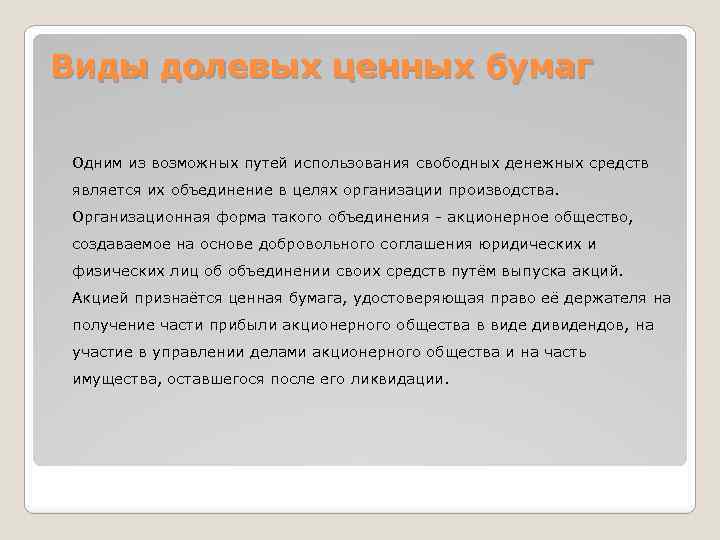 Виды долевых ценных бумаг

Одним из возможных путей использования свободных денежных средств является их объединение в целях организации производства. Организационная форма такого объединения - акционерное общество, создаваемое на основе добровольного соглашения юридических и физических лиц об объединении своих средств путём выпуска акций. Акцией признаётся ценная бумага, удостоверяющая право её держателя на получение части прибыли акционерного общества в виде дивидендов, на участие в управлении делами акционерного общества и на часть имущества, оставшегося после его ликвидации.